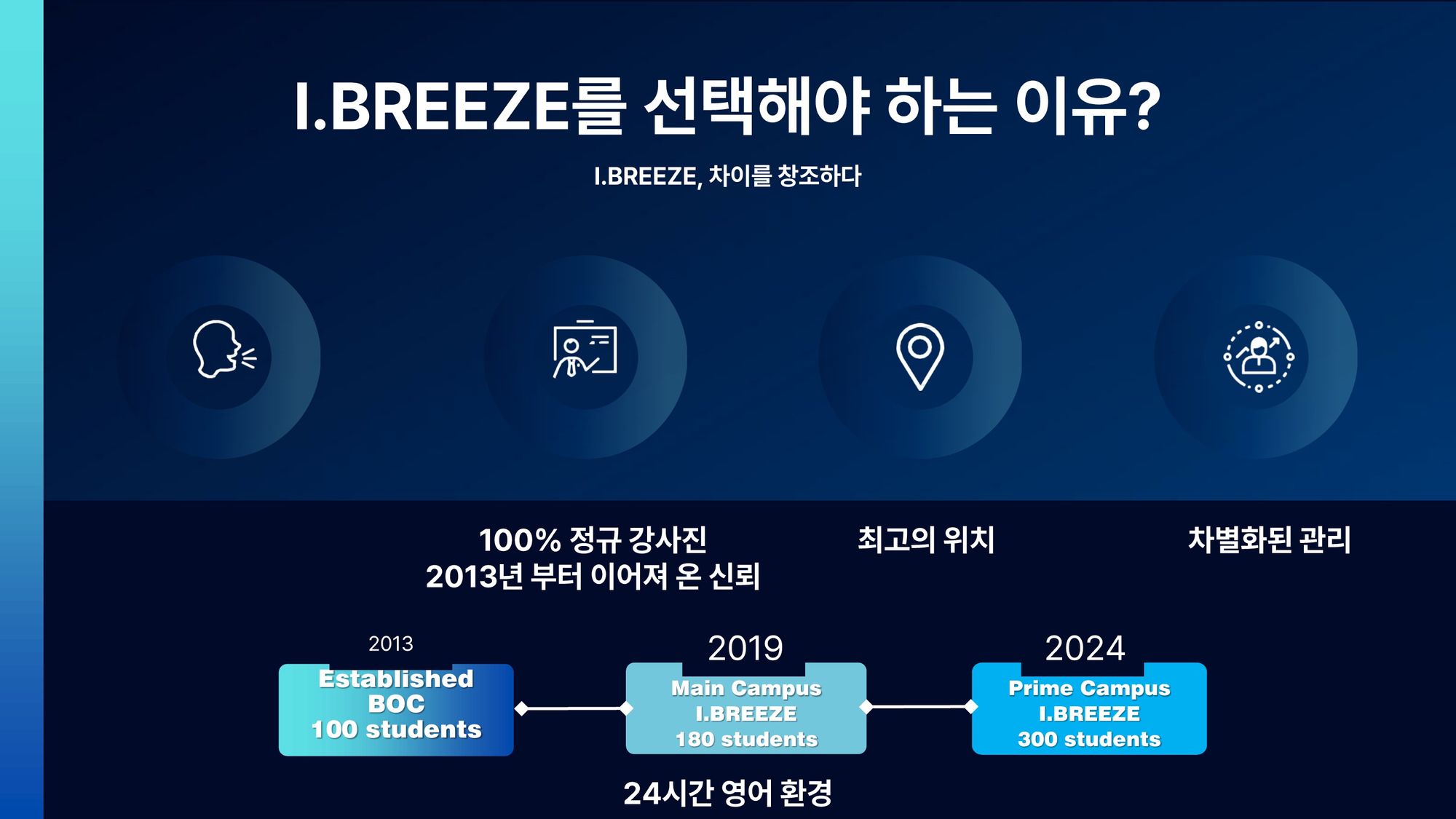 I.BREEZE를 선택해야 하는 이유?

I.BREEZE, 차이를 창조하다

100% 정규 강사진
2013년 부터 이어져 온 신뢰

최고의 위치

차별화된 관리

2013
Established
BOC
100 students

2019
Main Campus
I.BREEZE
180 students

2024
Prime Campus
I.BREEZE
300 students

24시간 영어 환경